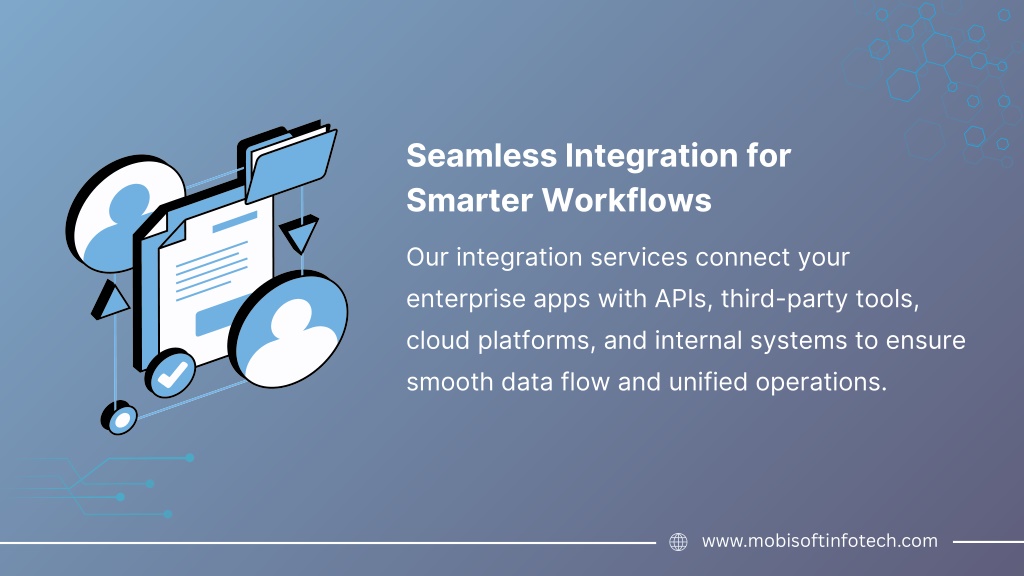 Seamless Integration for Smarter Workflows

Our integration services connect your enterprise apps with APIs, third-party tools, cloud platforms, and internal systems to ensure smooth data flow and unified operations.

www.mobisoftinfotech.com